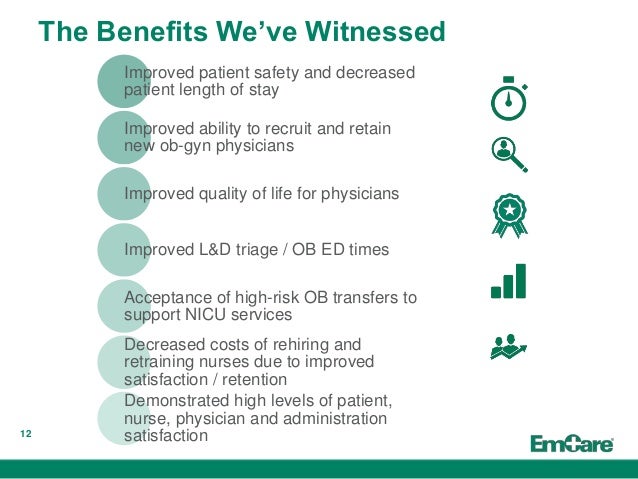 The Benefits We've Witnessed

Improved patient safety and decreased patient length of stay

Improved ability to recruit and retain new ob-gyn physicians

Improved quality of life for physicians

Improved L&D triage / OB ED times

Acceptance of high-risk OB transfers to support NICU services

Decreased costs of rehiring and retraining nurses due to improved satisfaction / retention

Demonstrated high levels of patient, nurse, physician and administration satisfaction

12

EmCare